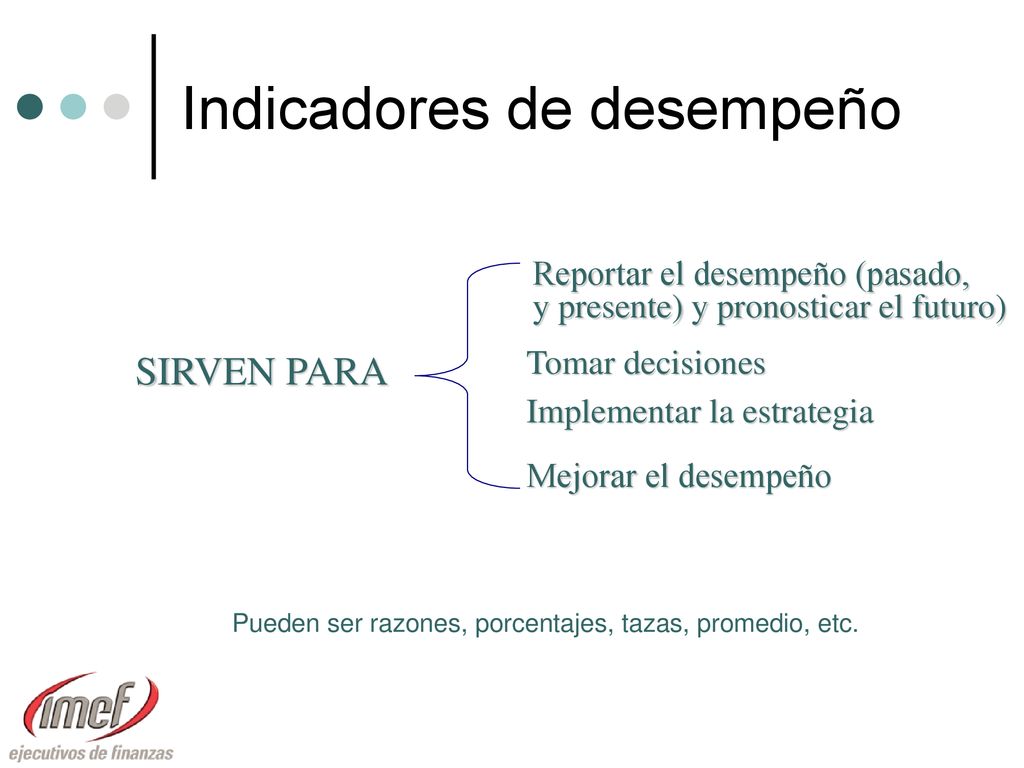 Indicadores de desempeño

SIRVEN PARA

Reportar el desempeño (pasado, y presente) y pronosticar el futuro)

Tomar decisiones

Implementar la estrategia

Mejorar el desempeño

Pueden ser razones, porcentajes, tazas, promedio, etc.

imef
ejecutivos de finanzas